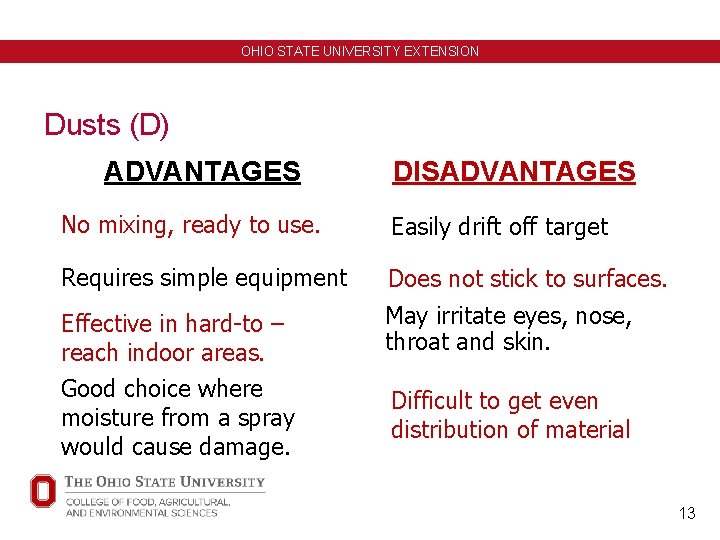 OHIO STATE UNIVERSITY EXTENSION

Dusts (D)

ADVANTAGES

No mixing, ready to use.

Requires simple equipment

Effective in hard-to – reach indoor areas.

Good choice where moisture from a spray would cause damage.

DISADVANTAGES

Easily drift off target

Does not stick to surfaces.

May irritate eyes, nose, throat and skin.

Difficult to get even distribution of material

THE OHIO STATE UNIVERSITY

COLLEGE OF FOOD, AGRICULTURAL, AND ENVIRONMENTAL SCIENCES

13